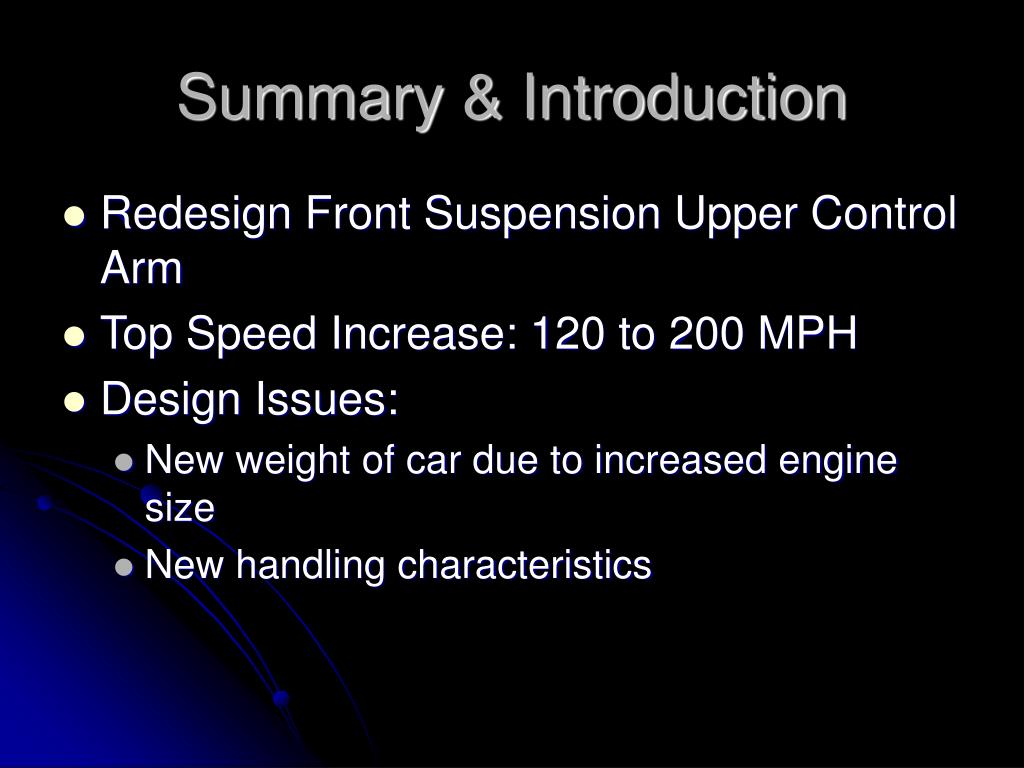 Summary & Introduction

- Redesign Front Suspension Upper Control Arm
- Top Speed Increase: 120 to 200 MPH
- Design Issues:
  - New weight of car due to increased engine size
  - New handling characteristics